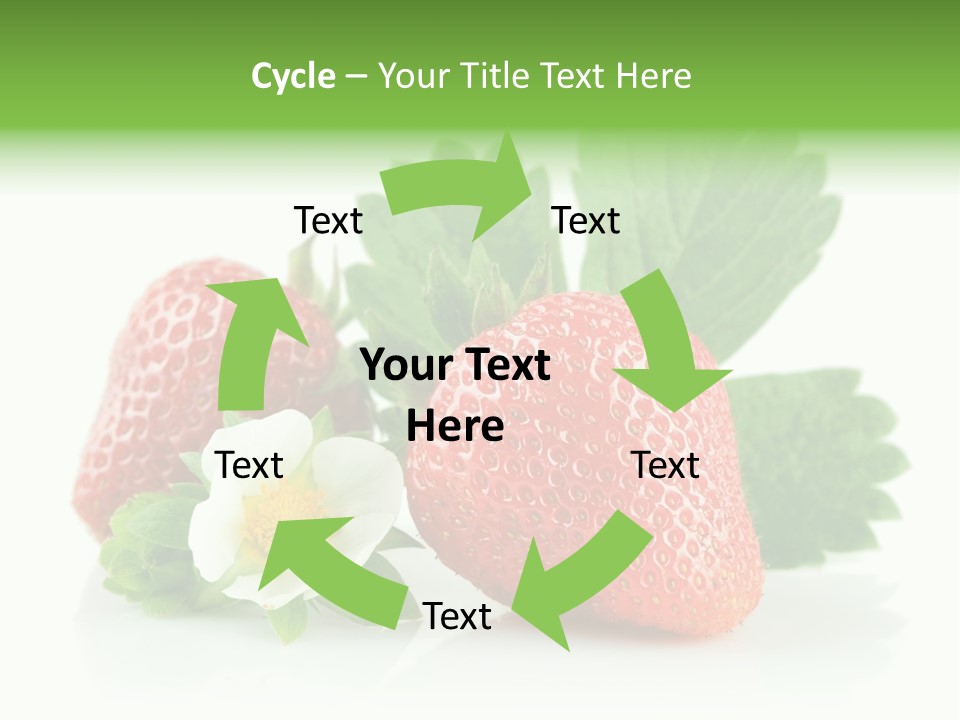 Cycle – Your Title Text Here

Text

Text

Your Text Here

Text

Text

Text